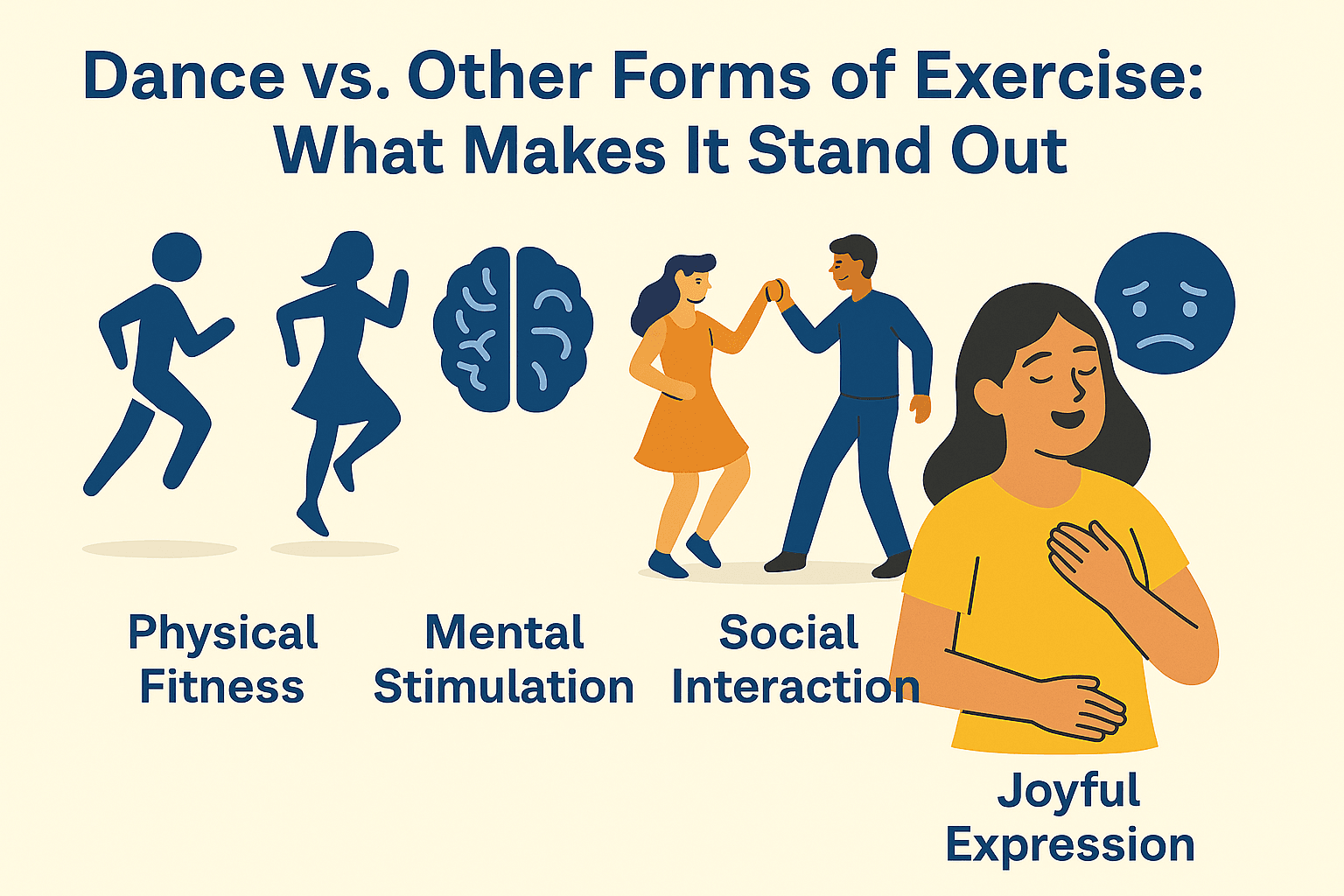 Dance vs. Other Forms of Exercise: What Makes It Stand Out

Physical Fitness

Mental Stimulation

Social Interaction

Joyful Expression